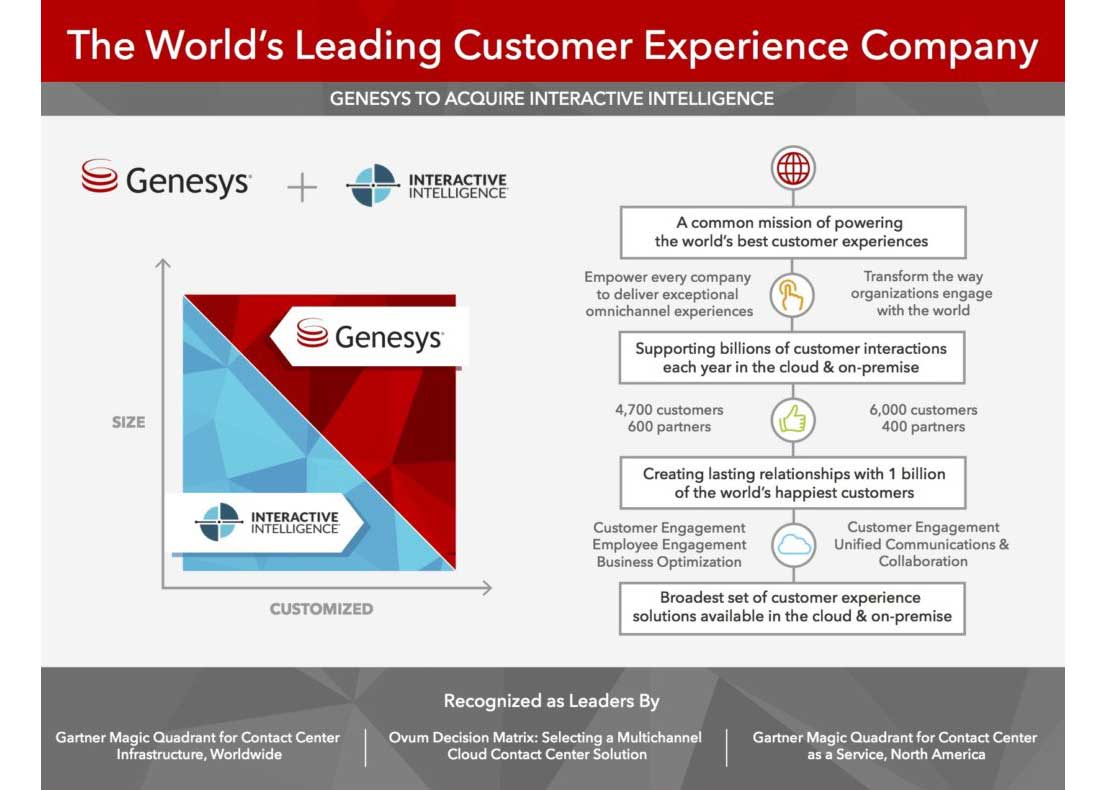 The World's Leading Customer Experience Company

GENESYS TO ACQUIRE INTERACTIVE INTELLIGENCE

Genesys + INTERACTIVE INTELLIGENCE

SIZE

Genesys

INTERACTIVE INTELLIGENCE

CUSTOMIZED

A common mission of powering the world's best customer experiences

Empower every company to deliver exceptional omnichannel experiences

Transform the way organizations engage with the world

Supporting billions of customer interactions each year in the cloud & on-premise

4,700 customers
600 partners

6,000 customers
400 partners

Creating lasting relationships with 1 billion of the world's happiest customers

Customer Engagement
Employee Engagement
Business Optimization

Customer Engagement
Unified Communications & Collaboration

Broadest set of customer experience solutions available in the cloud & on-premise

Recognized as Leaders By

Gartner Magic Quadrant for Contact Center Infrastructure, Worldwide

Ovum Decision Matrix: Selecting a Multichannel Cloud Contact Center Solution

Gartner Magic Quadrant for Contact Center as a Service, North America